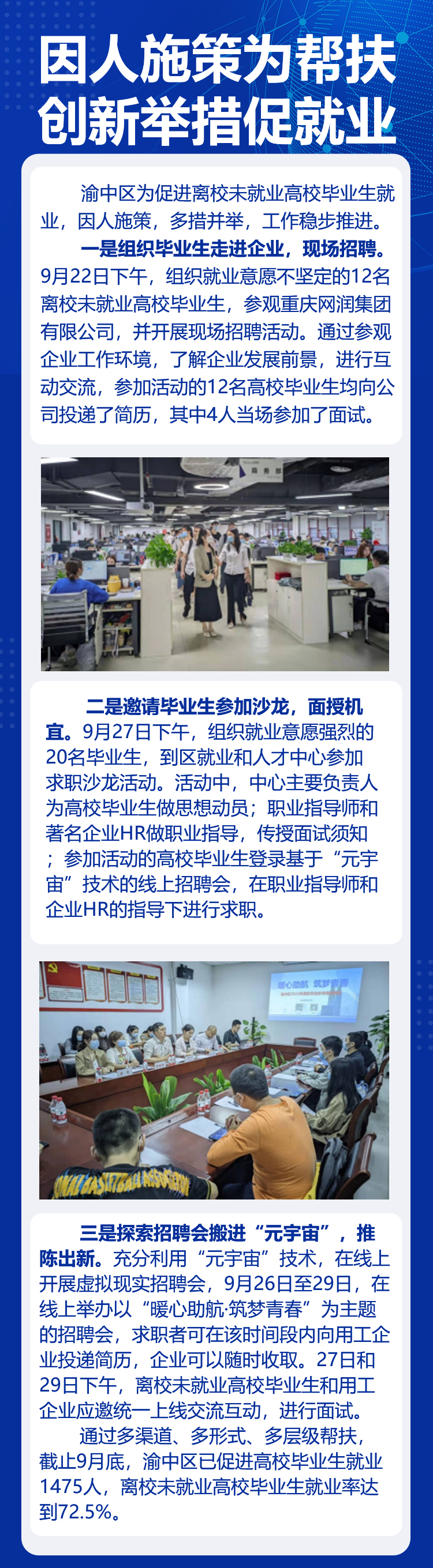 因人施策为帮扶
创新举措促就业

渝中区为促进离校未就业高校毕业生就业，因人施策，多措并举，工作稳步推进。

一是组织毕业生走进企业，现场招聘。9月22日下午，组织就业意愿不坚定的12名离校未就业高校毕业生，参观重庆网润集团有限公司，并开展现场招聘活动。通过参观企业工作环境，了解企业发展前景，进行互动交流，参加活动的12名高校毕业生均向公司投递了简历，其中4人当场参加了面试。

商务部

二是邀请毕业生参加沙龙，面授机宜。9月27日下午，组织就业意愿强烈的20名毕业生，到区就业和人才中心参加求职沙龙活动。活动中，中心主要负责人为高校毕业生做思想动员；职业指导师和著名企业HR做职业指导，传授面试须知；参加活动的高校毕业生登录基于“元宇宙”技术的线上招聘会，在职业指导师和企业HR的指导下进行求职。

暖心助航 筑梦青春

三是探索招聘会搬进“元宇宙”，推陈出新。充分利用“元宇宙”技术，在线上开展虚拟现实招聘会，9月26日至29日，在线上举办以“暖心助航·筑梦青春”为主题的招聘会，求职者可在该时间段内向用工企业投递简历，企业可以随时收取。27日和29日下午，离校未就业高校毕业生和用工企业应邀统一上线交流互动，进行面试。

通过多渠道、多形式、多层级帮扶，截止9月底，渝中区已促进高校毕业生就业1475人，离校未就业高校毕业生就业率达到72.5%。